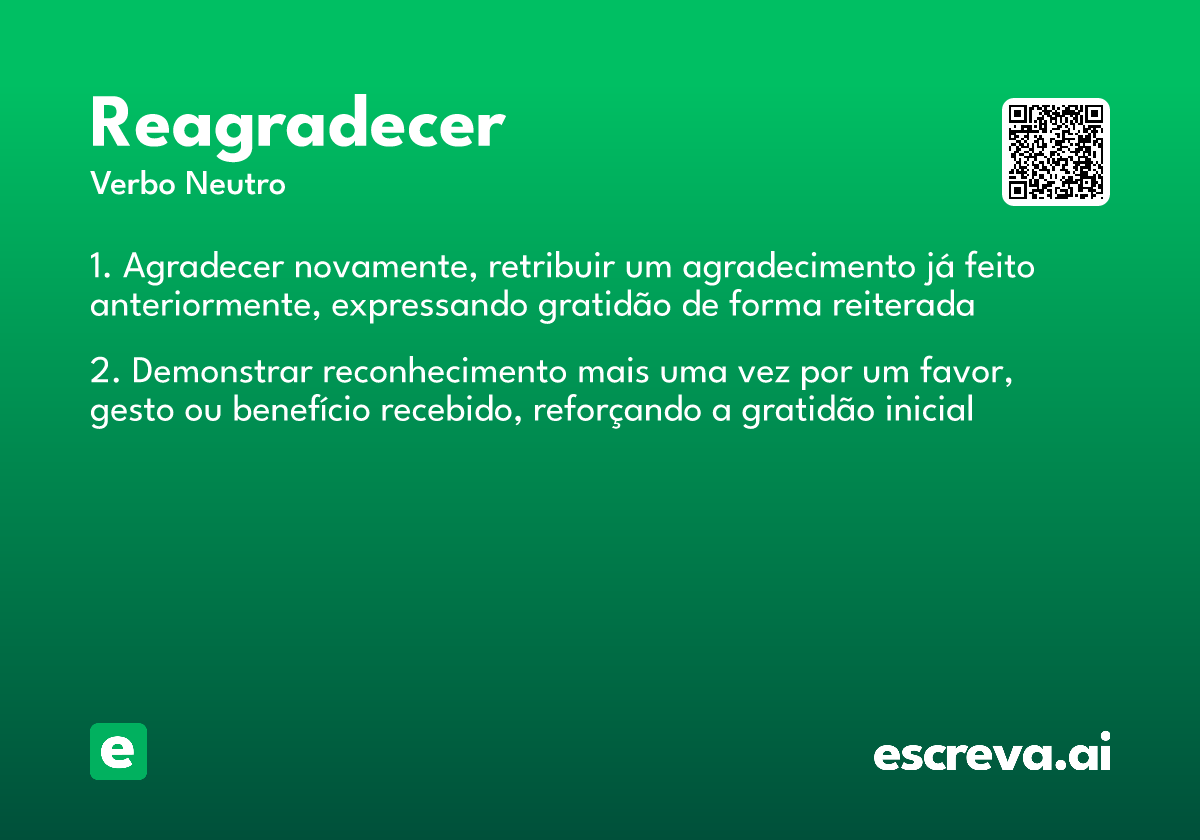 Reagradecer

Verbo Neutro

1. Agradecer novamente, retribuir um agradecimento já feito anteriormente, expressando gratidão de forma reiterada

2. Demonstrar reconhecimento mais uma vez por um favor, gesto ou benefício recebido, reforçando a gratidão inicial

e

escreva.ai